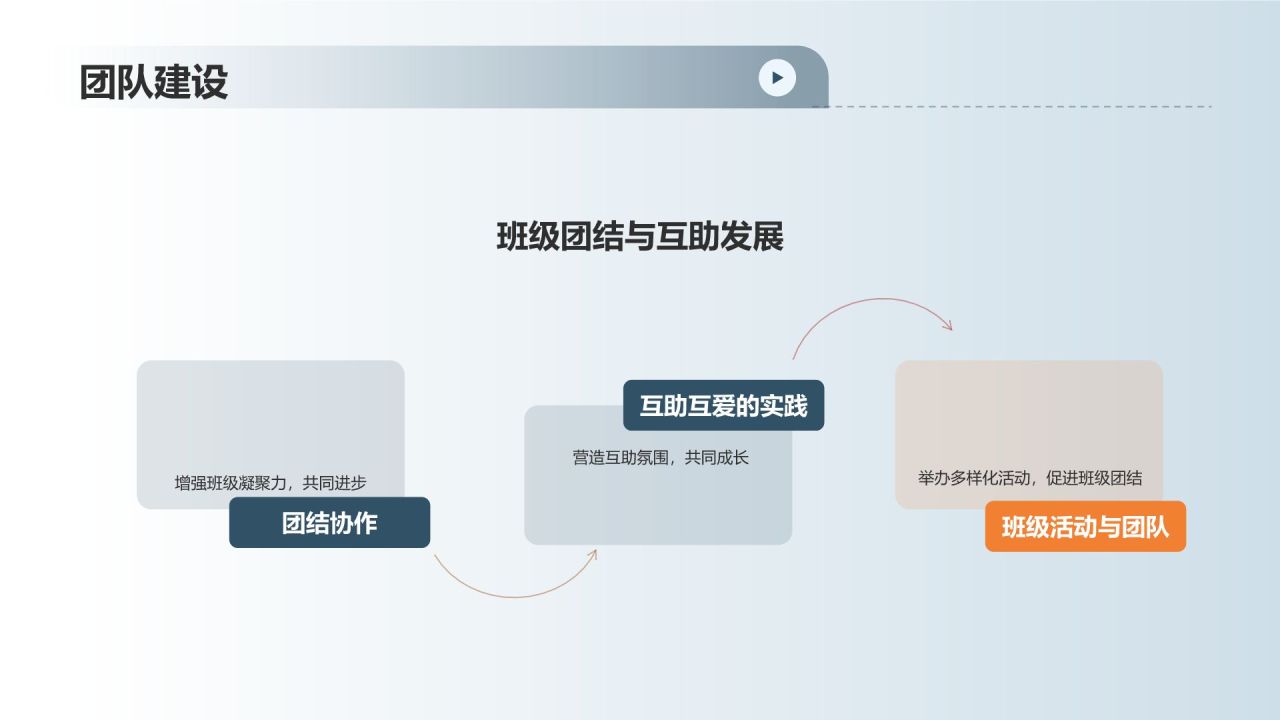 团队建设

班级团结与互助发展

增强班级凝聚力，共同进步

团结协作

互助互爱的实践

营造互助氛围，共同成长

举办多样化活动，促进班级团结

班级活动与团队